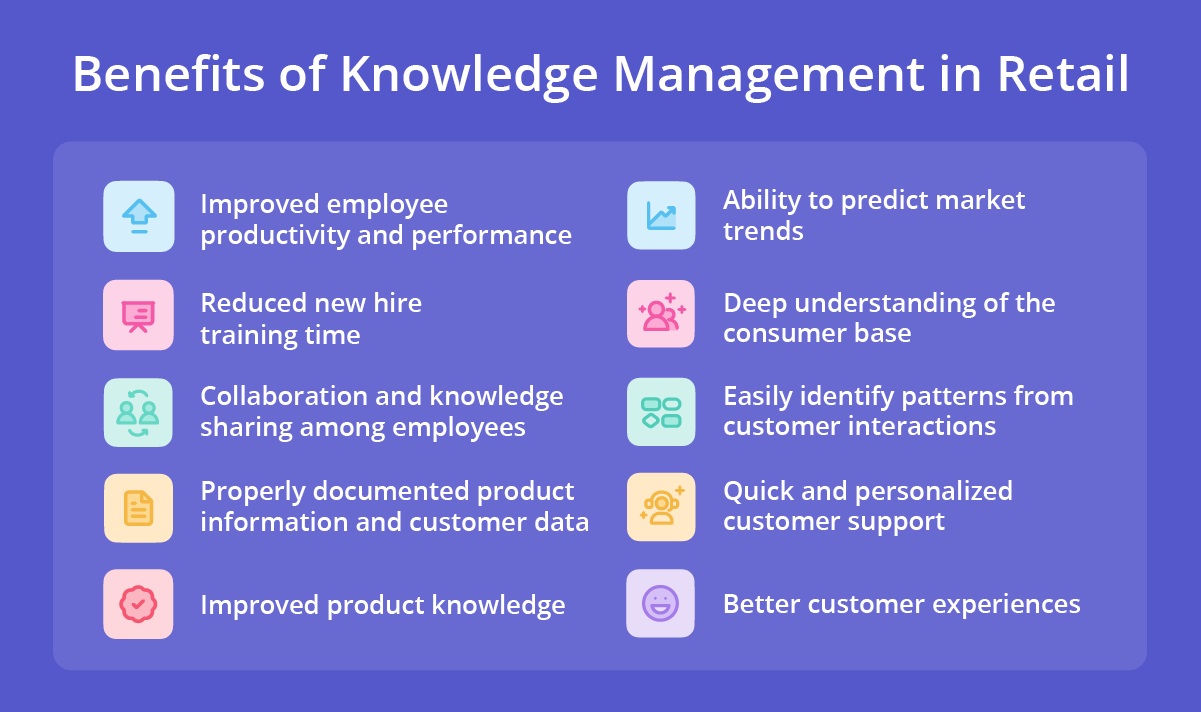 Benefits of Knowledge Management in Retail

Improved employee productivity and performance

Reduced new hire training time

Collaboration and knowledge sharing among employees

Properly documented product information and customer data

Improved product knowledge

Ability to predict market trends

Deep understanding of the consumer base

Easily identify patterns from customer interactions

Quick and personalized customer support

Better customer experiences